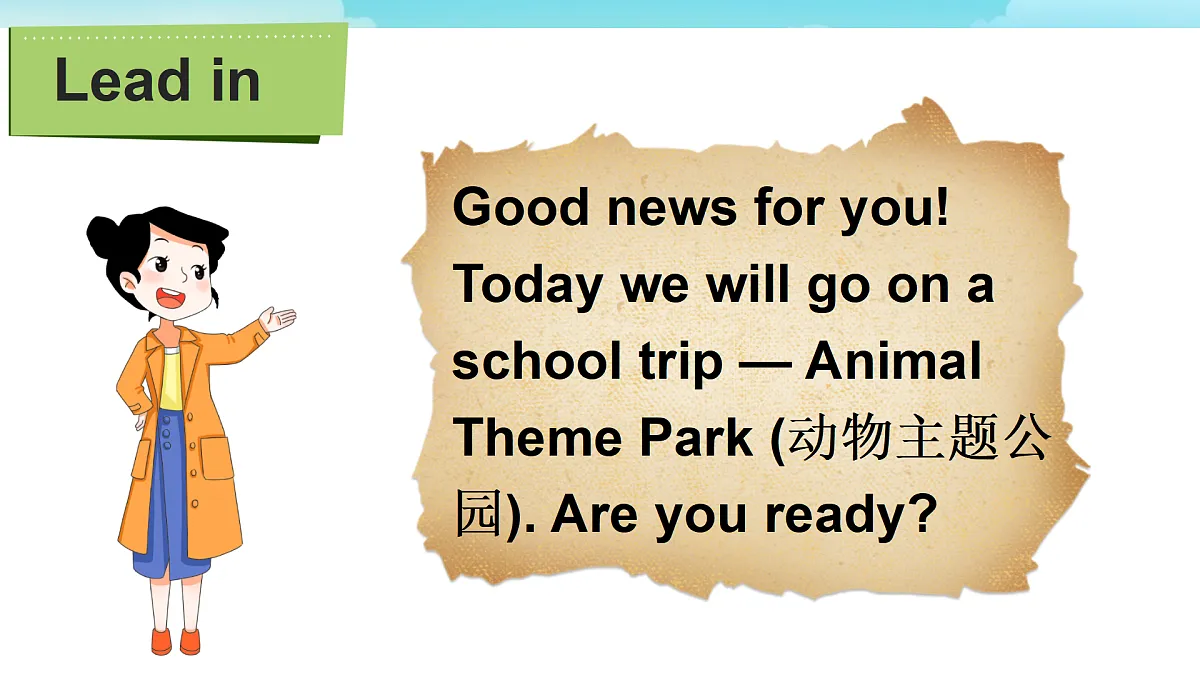 Lead in

Good news for you! Today we will go on a school trip — Animal Theme Park (动物主题公园). Are you ready?